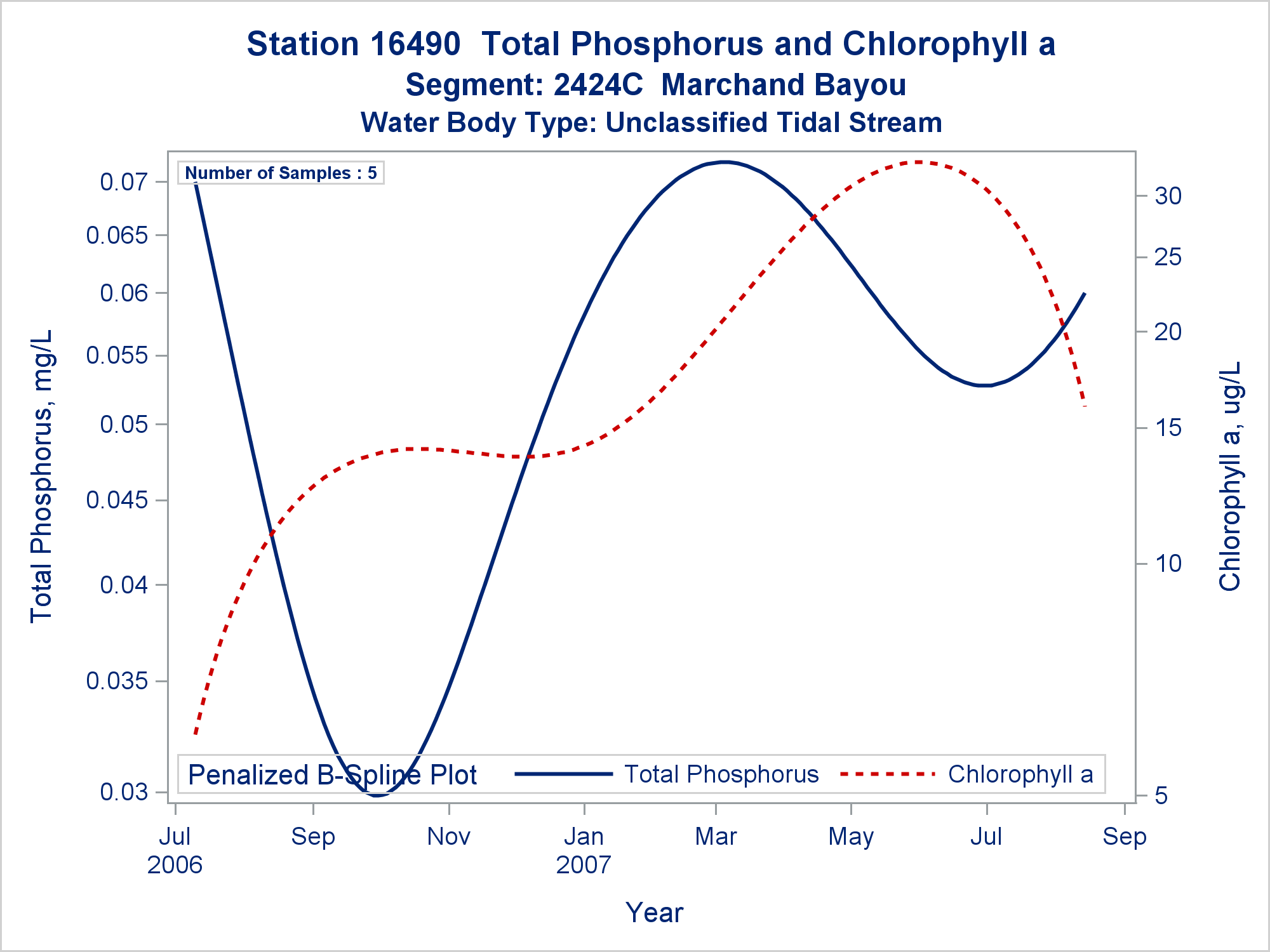 Station 16490 Total Phosphorus and Chlorophyll a
Segment: 2424C Marchand Bayou
Water Body Type: Unclassified Tidal Stream

Number of Samples : 5

Total Phosphorus, mg/L

0.07
0.065
0.06
0.055
0.05
0.045
0.04
0.035
0.03

Chlorophyll a, ug/L

30
25
20
15
10
5

Penalized B-Spline Plot
Total Phosphorus
Chlorophyll a

Jul 2006
Sep
Nov
Jan 2007
Mar
May
Jul
Sep

Year